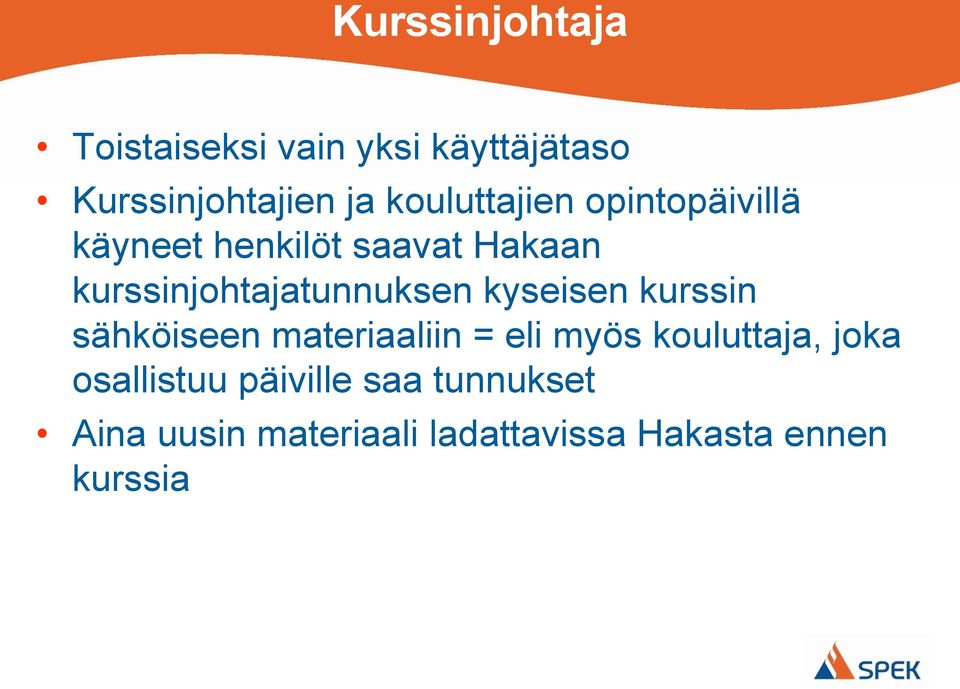 Kurssinjohtaja

• Toistaiseksi vain yksi käyttäjätaso

• Kurssinjohtajien ja kouluttajien opintopäivillä käyneet henkilöt saavat Hakaan kurssinjohtajatunnuksen kyseisen kurssin sähköiseen materiaaliin = eli myös kouluttaja, joka osallistuu päiville saa tunnukset

• Aina uusin materiaali ladattavissa Hakasta ennen kurssia

SPEK